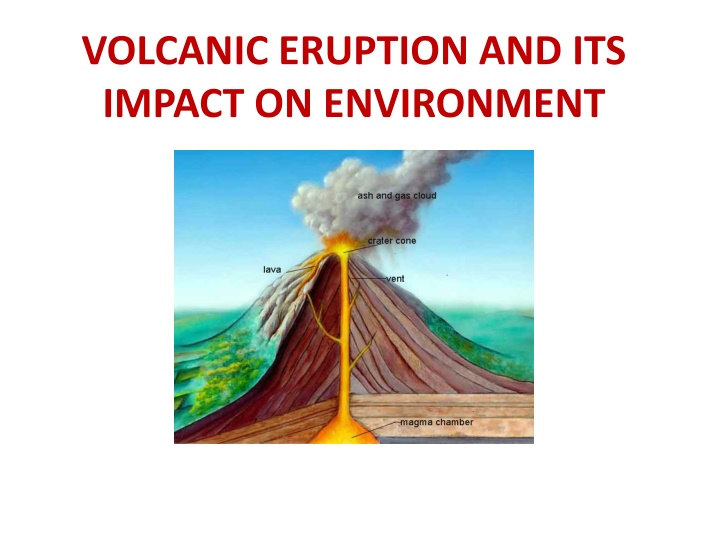 VOLCANIC ERUPTION AND ITS IMPACT ON ENVIRONMENT

ash and gas cloud
crater cone
lava
vent
magma chamber